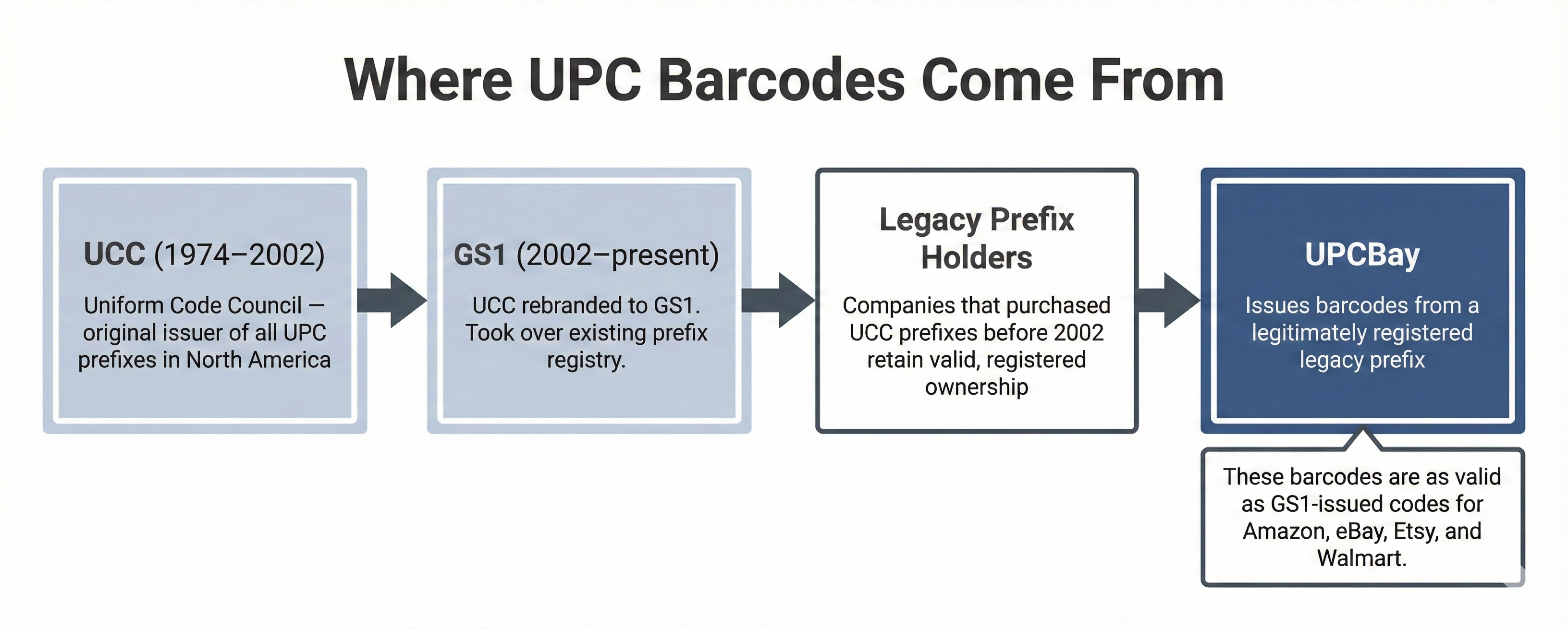 Where UPC Barcodes Come From

UCC (1974–2002)

Uniform Code Council — original issuer of all UPC prefixes in North America

GS1 (2002–present)

UCC rebranded to GS1. Took over existing prefix registry.

Legacy Prefix Holders

Companies that purchased UCC prefixes before 2002 retain valid, registered ownership

UPCBay

Issues barcodes from a legitimately registered legacy prefix

These barcodes are as valid as GS1-issued codes for Amazon, eBay, Etsy, and Walmart.